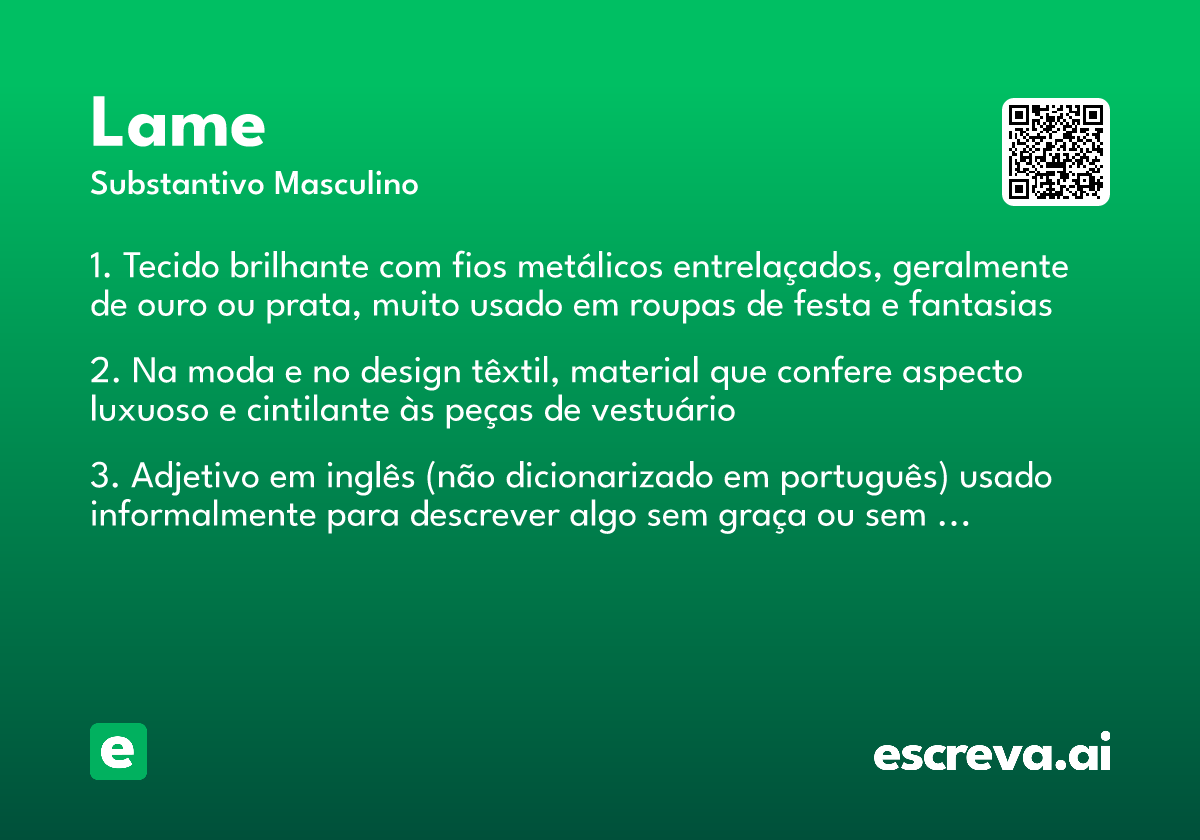 Lame
Substantivo Masculino

1. Tecido brilhante com fios metálicos entrelaçados, geralmente de ouro ou prata, muito usado em roupas de festa e fantasias

2. Na moda e no design têxtil, material que confere aspecto luxuoso e cintilante às peças de vestuário

3. Adjetivo em inglês (não dicionarizado em português) usado informalmente para descrever algo sem graça ou sem …

e

escreva.ai